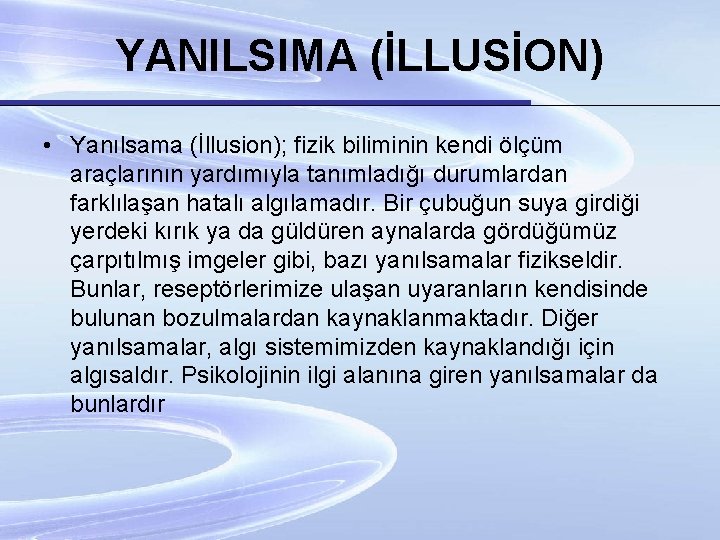 YANILSIMA (İLLUSİON)

• Yanılsama (İllusion); fizik biliminin kendi ölçüm araçlarının yardımıyla tanımladığı durumlardan farklılaşan hatalı algılamadır. Bir çubuğun suya girdiği yerdeki kırık ya da güldüren aynalarda gördüğümüz çarpıtılmış imgeler gibi, bazı yanılsamalar fizikseldir. Bunlar, reseptörlerimize ulaşan uyaranların kendisinde bulunan bozulmalardan kaynaklanmaktadır. Diğer yanılsamalar, algı sistemimizden kaynaklandığı için algısaldır. Psikolojinin ilgi alanına giren yanılsamalar da bunlardır